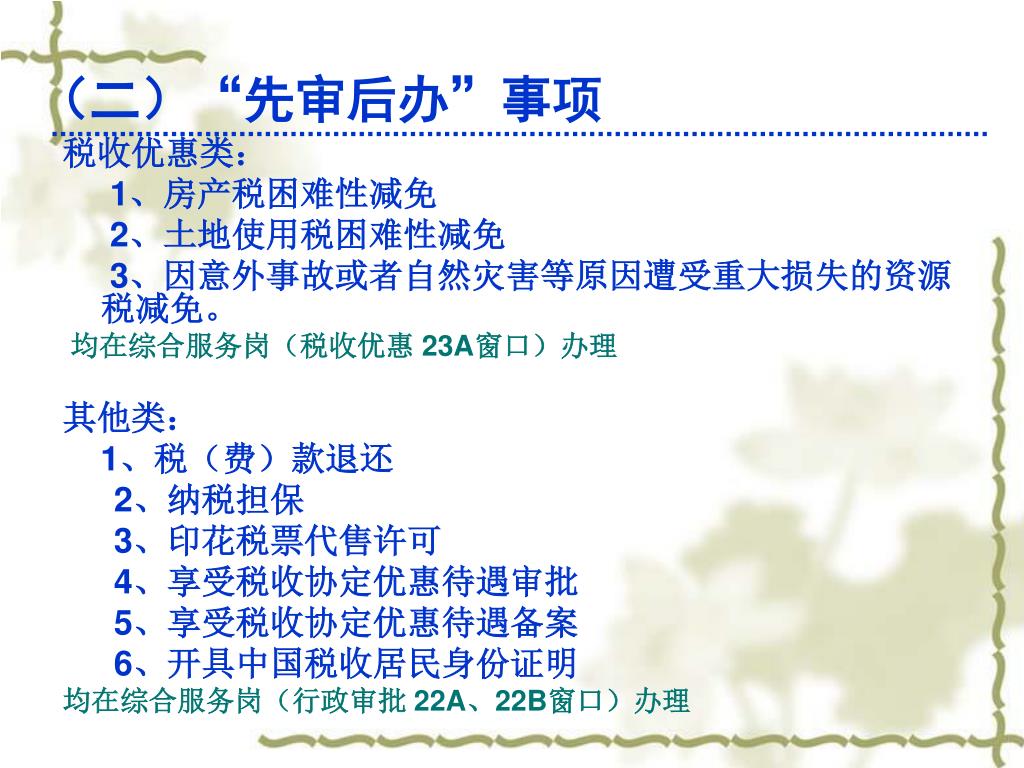 （二）“先审后办”事项

税收优惠类：

1、房产税困难性减免

2、土地使用税困难性减免

3、因意外事故或者自然灾害等原因遭受重大损失的资源税减免。

均在综合服务岗（税收优惠 23A窗口）办理

其他类：

1、税（费）款退还

2、纳税担保

3、印花税票代售许可

4、享受税收协定优惠待遇审批

5、享受税收协定优惠待遇备案

6、开具中国税收居民身份证明

均在综合服务岗（行政审批 22A、22B窗口）办理